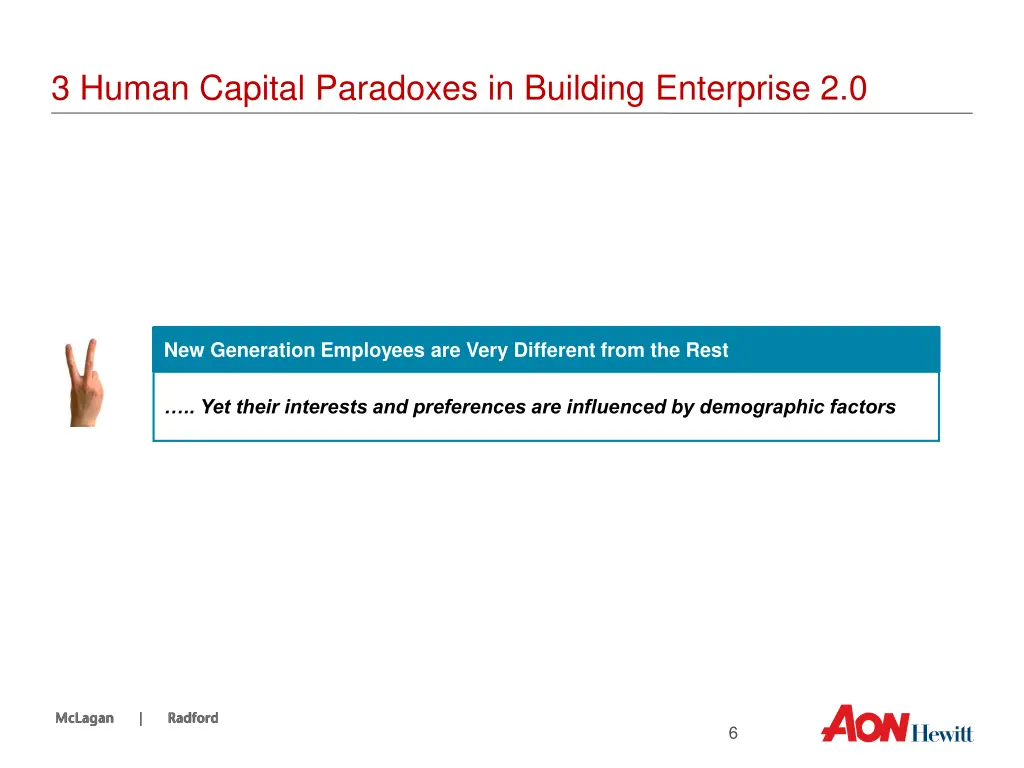 3 Human Capital Paradoxes in Building Enterprise 2.0

New Generation Employees are Very Different from the Rest

….. Yet their interests and preferences are influenced by demographic factors

McLagan | Radford

6

AON Hewitt